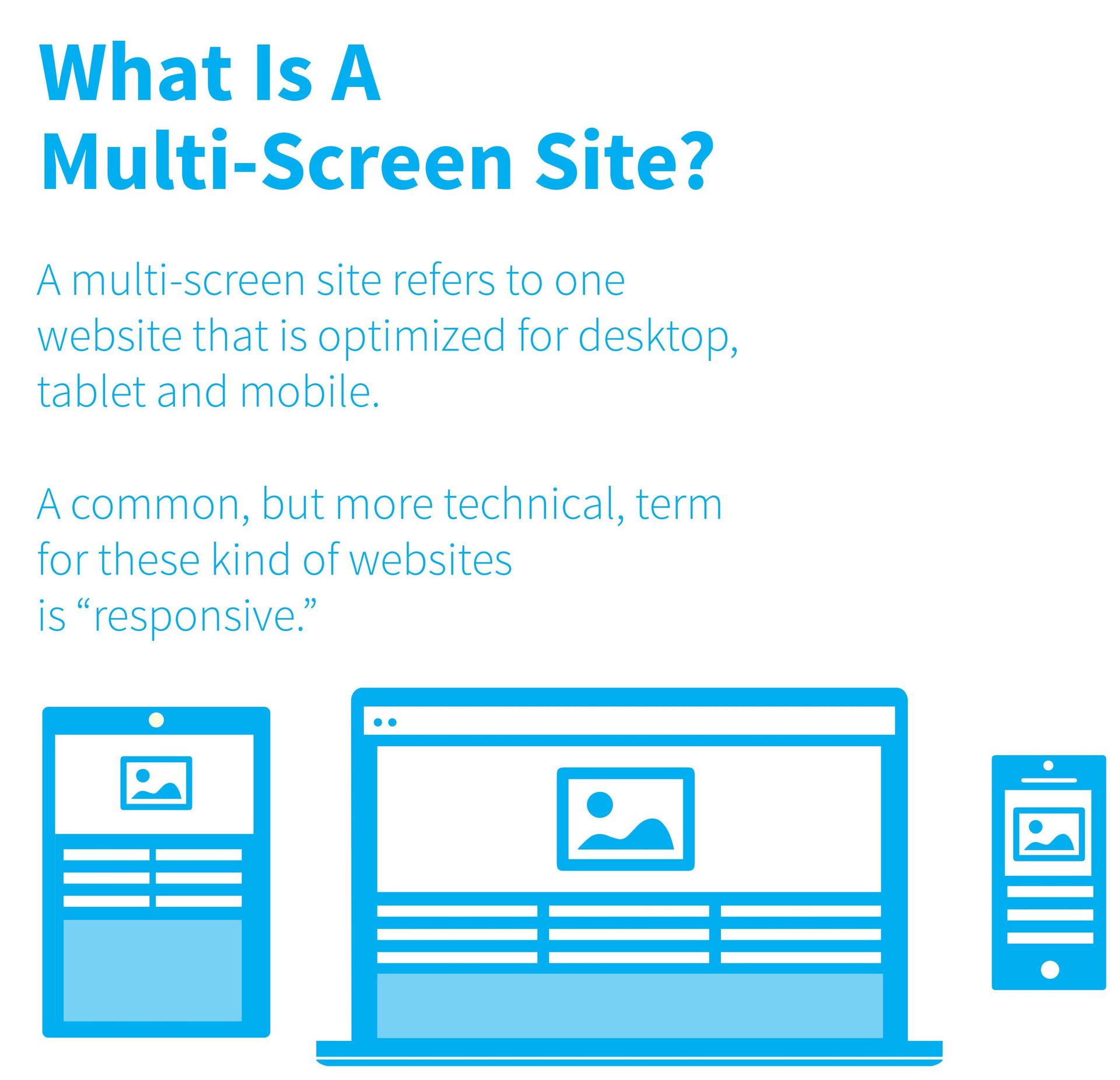 What Is A Multi-Screen Site?

A multi-screen site refers to one website that is optimized for desktop, tablet and mobile.

A common, but more technical, term for these kind of websites is “responsive.”